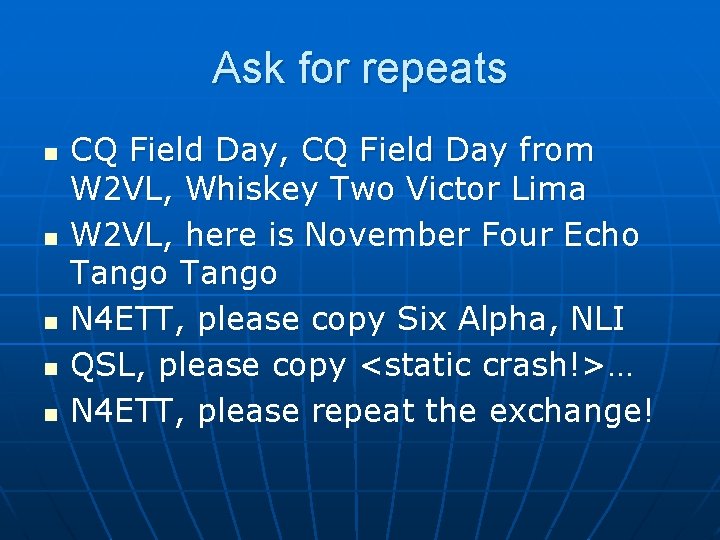 Ask for repeats

- CQ Field Day, CQ Field Day from W2VL, Whiskey Two Victor Lima
- W2VL, here is November Four Echo Tango Tango
- N4ETT, please copy Six Alpha, NLI
- QSL, please copy <static crash!>…
- N4ETT, please repeat the exchange!